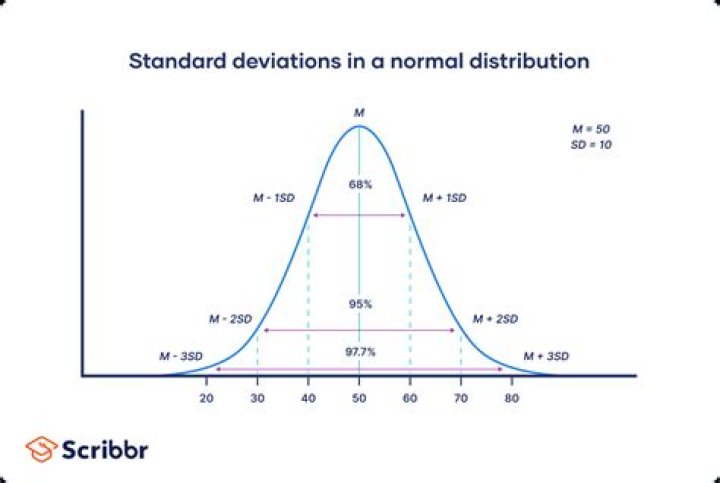 Standard deviations in a normal distribution

M

M = 50
SD = 10

68%

M - 1SD

M + 1SD

95%

M - 2SD

M + 2SD

97.7%

M - 3SD

M + 3SD

20 30 40 50 60 70 80

Scribbr